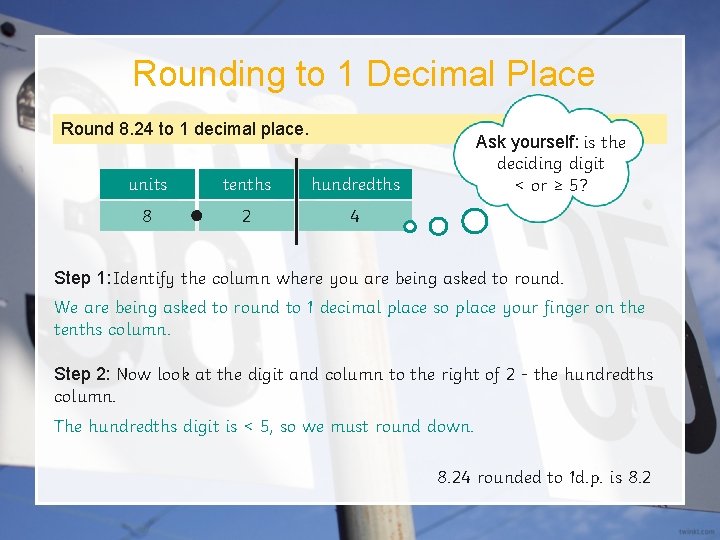 Rounding to 1 Decimal Place

Round 8.24 to 1 decimal place.

Ask yourself: is the deciding digit < or ≥ 5?

| units | tenths | hundredths |
|---|---|---|
| 8 | 2 | 4 |

Step 1: Identify the column where you are being asked to round.

We are being asked to round to 1 decimal place so place your finger on the tenths column.

Step 2: Now look at the digit and column to the right of 2 - the hundredths column.

The hundredths digit is < 5, so we must round down.

8.24 rounded to 1d.p. is 8.2

twinkl.com